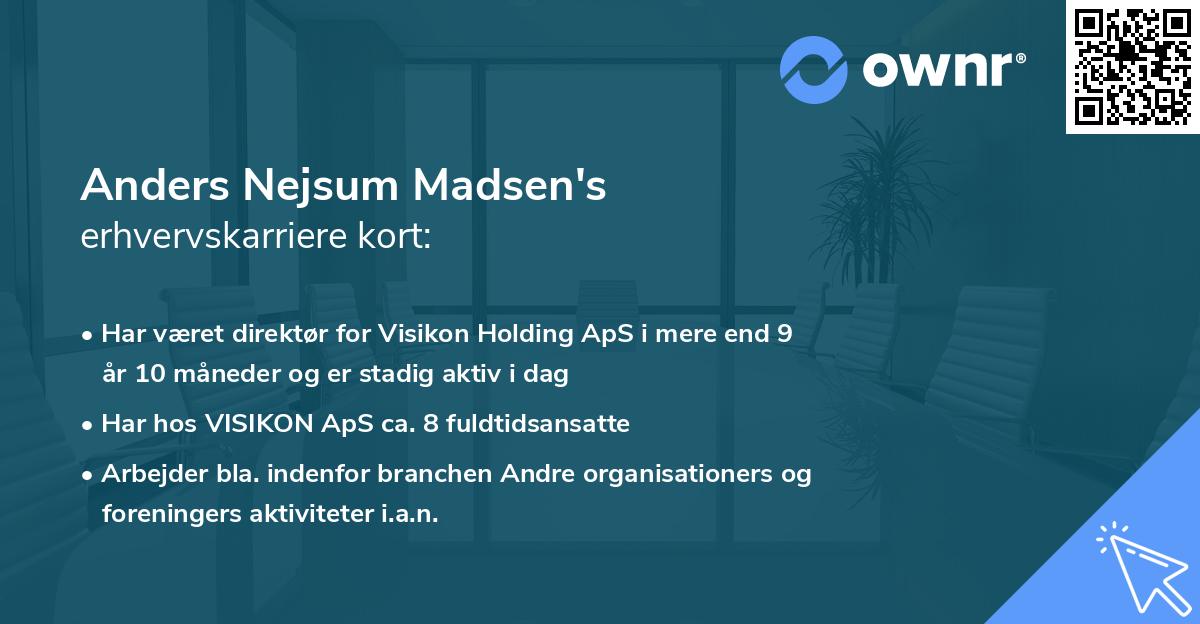 ownr®

Anders Nejsum Madsen's
erhvervskarriere kort:

• Har været direktør for Visikon Holding ApS i mere end 9 år 10 måneder og er stadig aktiv i dag
• Har hos VISIKON ApS ca. 8 fuldtidsansatte
• Arbejder bla. indenfor branchen Andre organisationers og foreningers aktiviteter i.a.n.